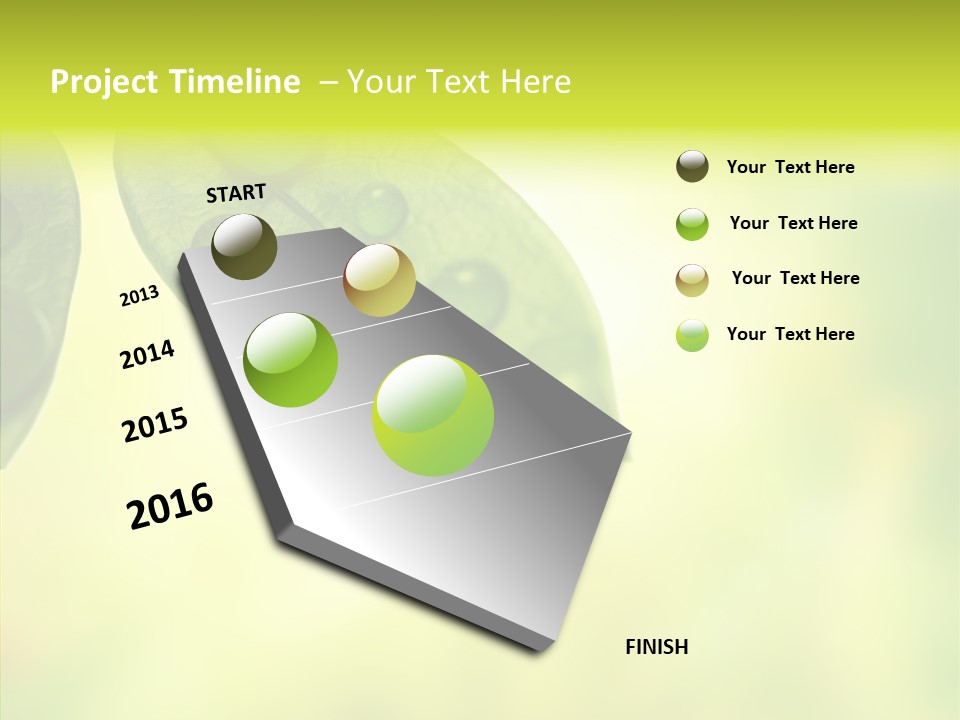 Project Timeline – Your Text Here

START

2013

2014

2015

2016

FINISH

Your Text Here

Your Text Here

Your Text Here

Your Text Here